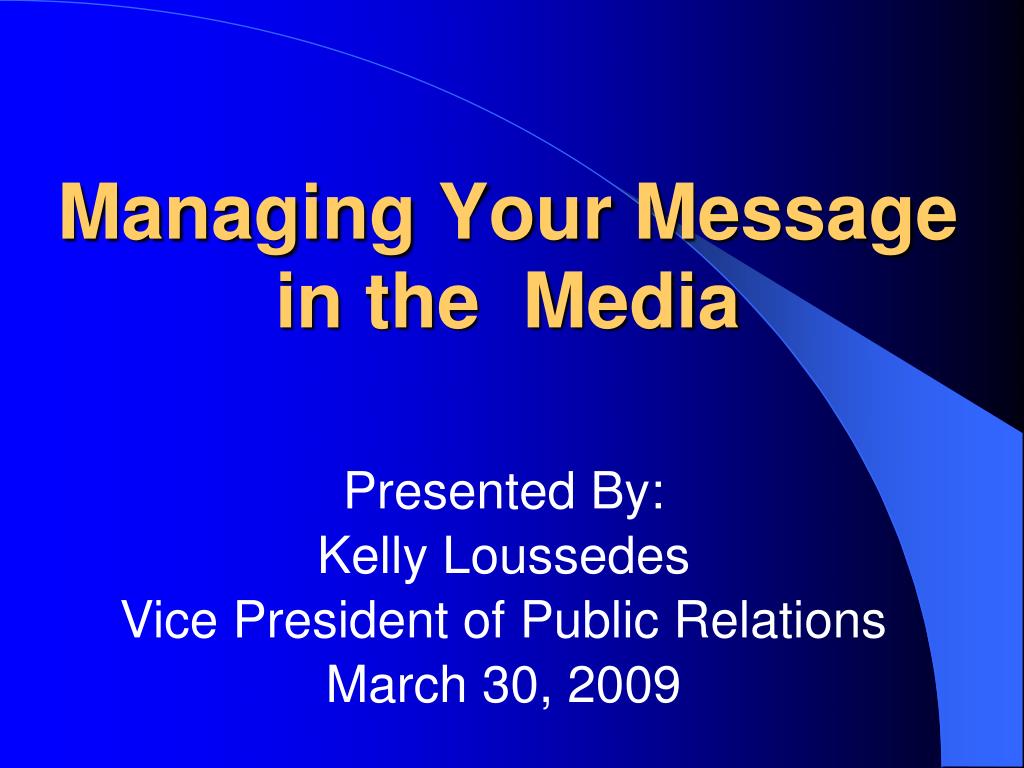 Managing Your Message in the  Media

Presented By:
Kelly Loussedes
Vice President of Public Relations
March 30, 2009